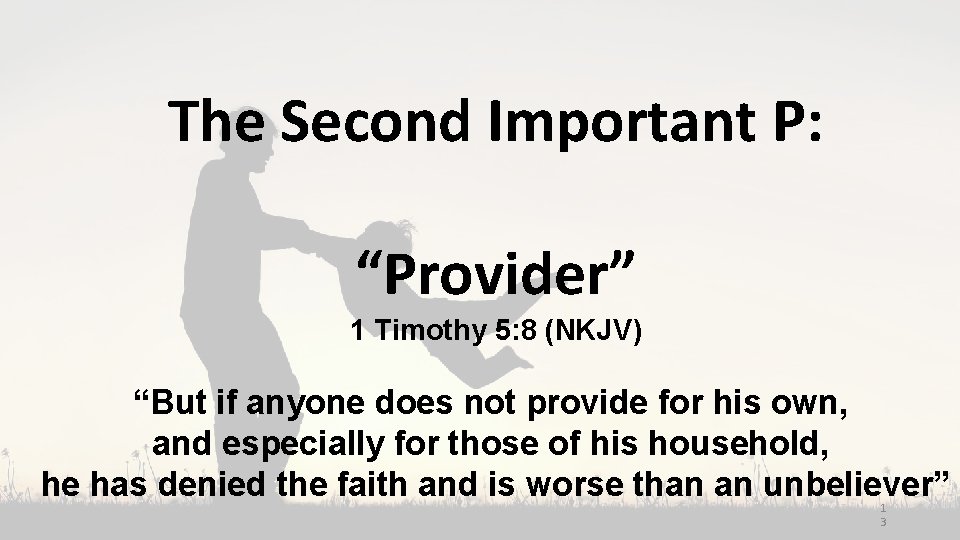 The Second Important P:

“Provider”

1 Timothy 5:8 (NKJV)

“But if anyone does not provide for his own, and especially for those of his household, he has denied the faith and is worse than an unbeliever”

13